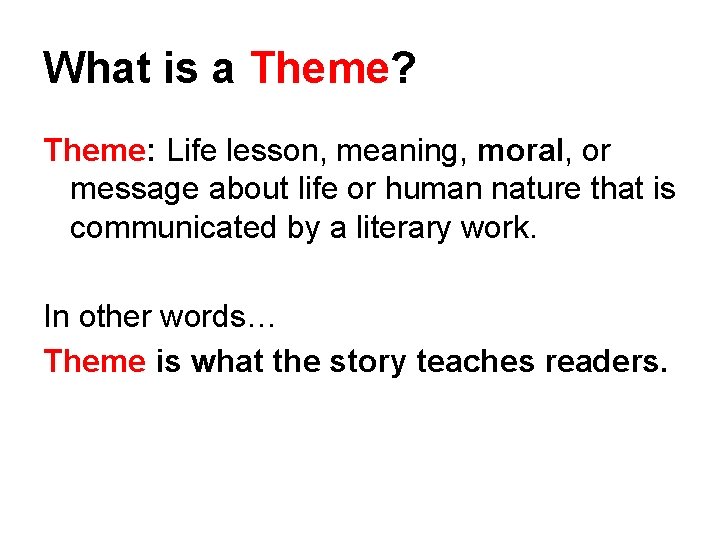 What is a Theme?

Theme: Life lesson, meaning, moral, or message about life or human nature that is communicated by a literary work.

In other words…
Theme is what the story teaches readers.